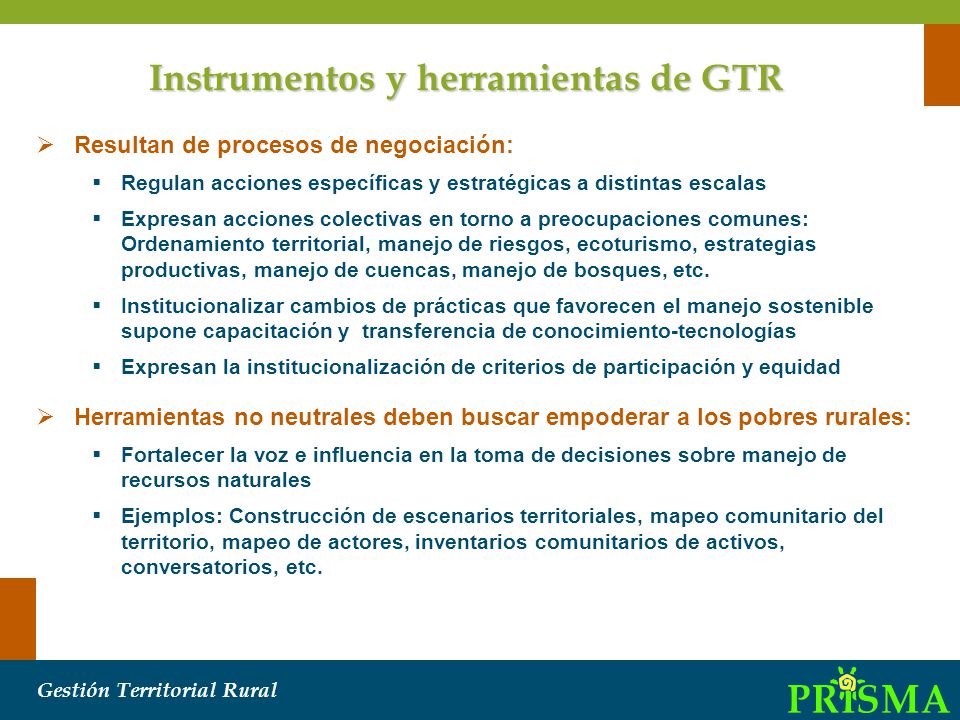 Instrumentos y herramientas de GTR

➢ Resultan de procesos de negociación:

▪ Regulan acciones específicas y estratégicas a distintas escalas

▪ Expresan acciones colectivas en torno a preocupaciones comunes: Ordenamiento territorial, manejo de riesgos, ecoturismo, estrategias productivas, manejo de cuencas, manejo de bosques, etc.

▪ Institucionalizar cambios de prácticas que favorecen el manejo sostenible supone capacitación y transferencia de conocimiento-tecnologías

▪ Expresan la institucionalización de criterios de participación y equidad

➢ Herramientas no neutrales deben buscar empoderar a los pobres rurales:

▪ Fortalecer la voz e influencia en la toma de decisiones sobre manejo de recursos naturales

▪ Ejemplos: Construcción de escenarios territoriales, mapeo comunitario del territorio, mapeo de actores, inventarios comunitarios de activos, conversatorios, etc.

Gestión Territorial Rural

PRISMA